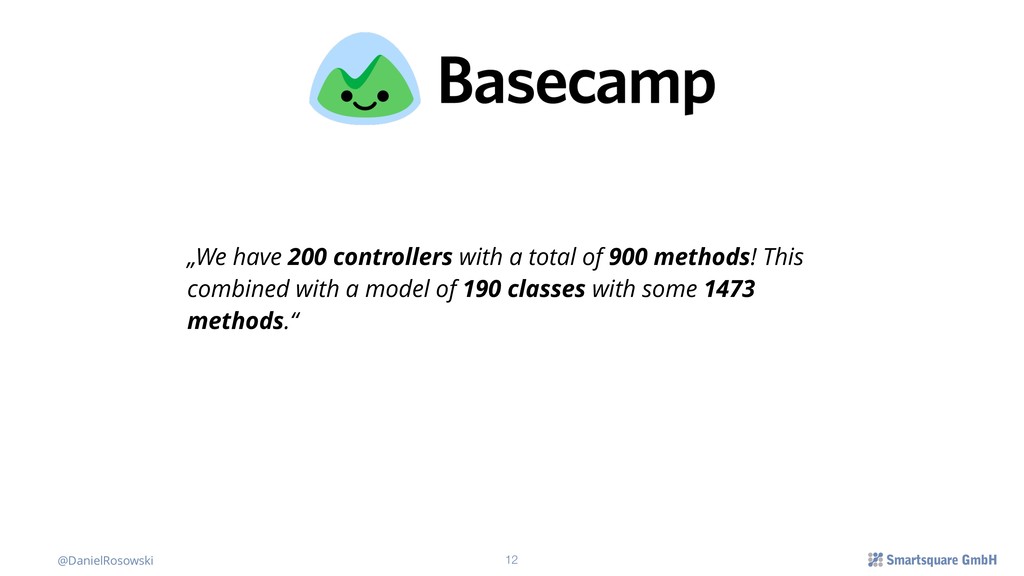 Basecamp

„We have 200 controllers with a total of 900 methods! This combined with a model of 190 classes with some 1473 methods.“

@DanielRosowski

12

Smartsquare GmbH